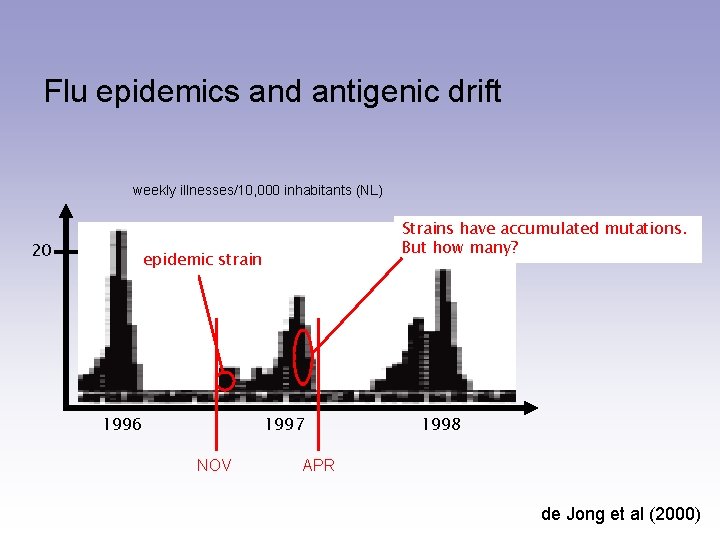 Flu epidemics and antigenic drift

weekly illnesses/10,000 inhabitants (NL)

20

epidemic strain

Strains have accumulated mutations. But how many?

1996

1997

1998

NOV

APR

de Jong et al (2000)